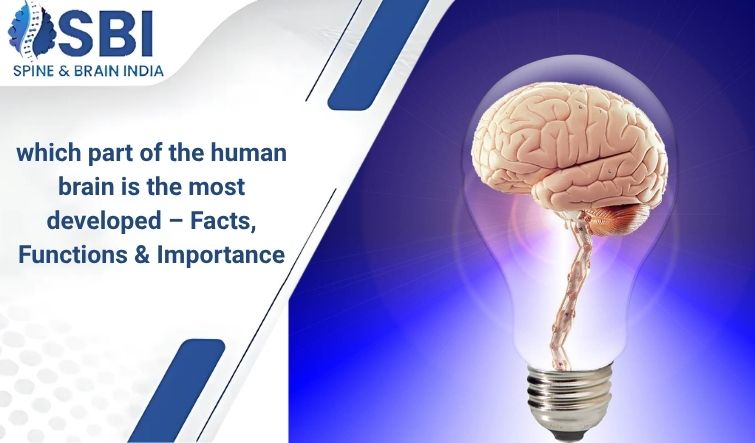 SBI
SPINE & BRAIN INDIA

which part of the human brain is the most developed – Facts, Functions & Importance